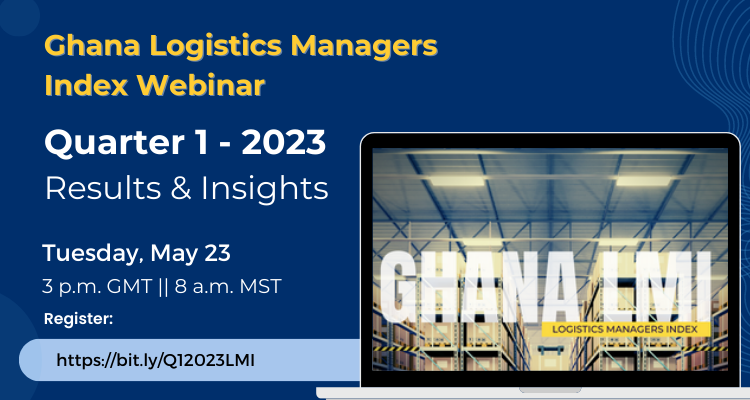 Ghana Logistics Managers Index Webinar

Quarter 1 - 2023
Results & Insights

Tuesday, May 23
3 p.m. GMT || 8 a.m. MST

Register:

https://bit.ly/Q12023LMI

GHANA LMI
LOGISTICS MANAGERS INDEX